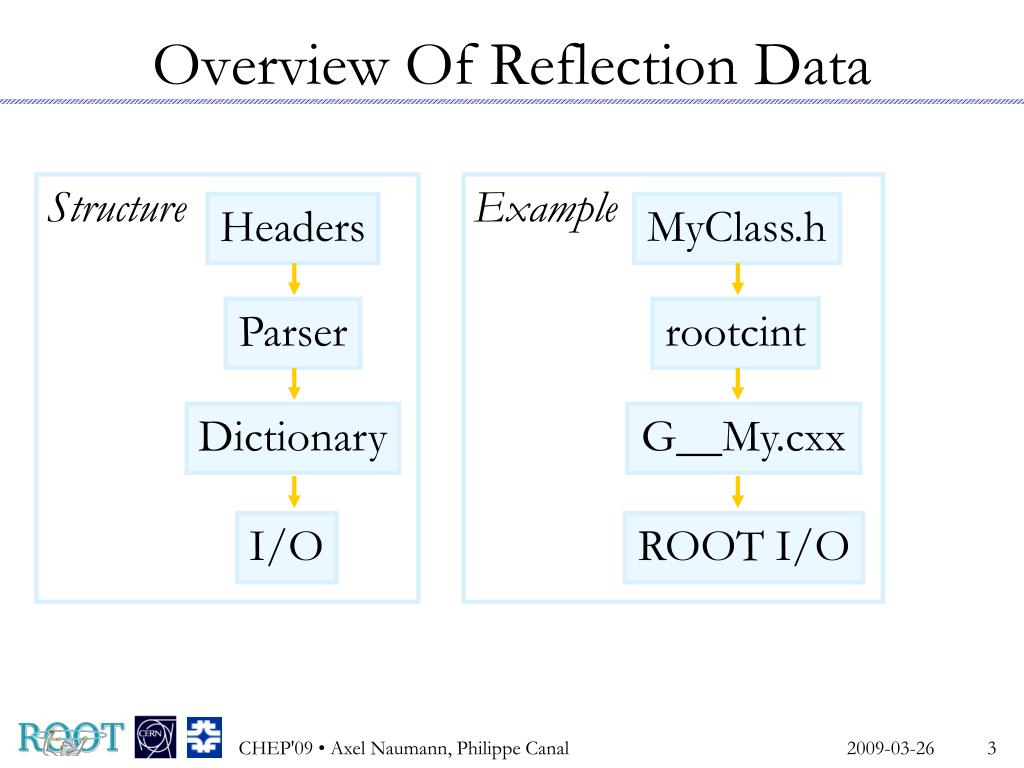 Overview Of Reflection Data

Structure

Headers

Parser

Dictionary

I/O

Example

MyClass.h

rootcint

G__My.cxx

ROOT I/O

ROOT CERN

CHEP'09 • Axel Naumann, Philippe Canal

2009-03-26

3